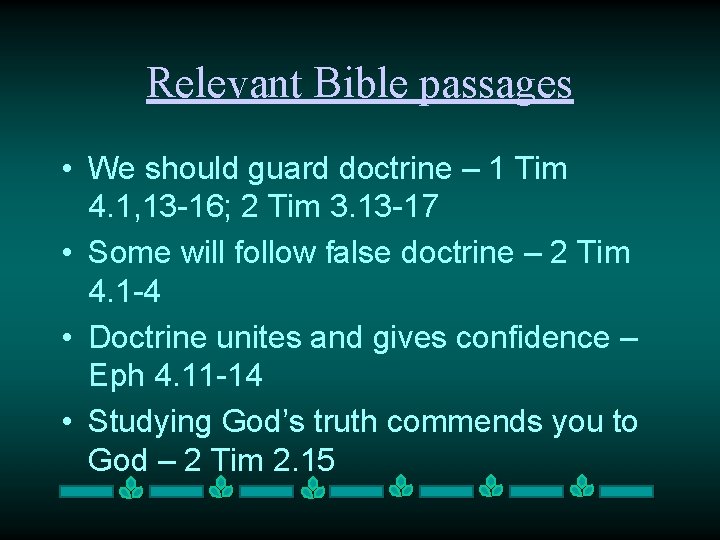 Relevant Bible passages

• We should guard doctrine – 1 Tim 4.1,13-16; 2 Tim 3.13-17
• Some will follow false doctrine – 2 Tim 4.1-4
• Doctrine unites and gives confidence – Eph 4.11-14
• Studying God's truth commends you to God – 2 Tim 2.15